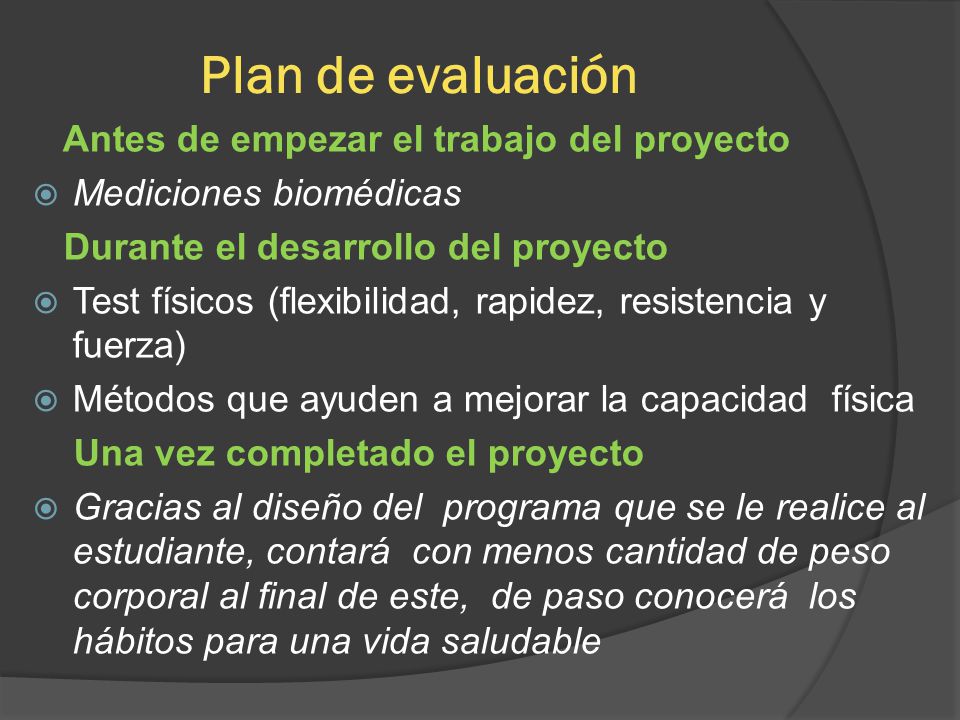 Plan de evaluación

Antes de empezar el trabajo del proyecto

Mediciones biomédicas

Durante el desarrollo del proyecto

Test físicos (flexibilidad, rapidez, resistencia y fuerza)

Métodos que ayuden a mejorar la capacidad física

Una vez completado el proyecto

Gracias al diseño del programa que se le realice al estudiante, contará con menos cantidad de peso corporal al final de este, de paso conocerá los hábitos para una vida saludable